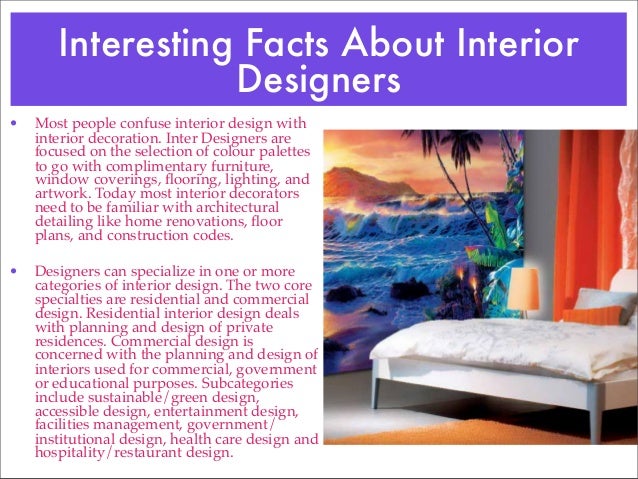 Interesting Facts About Interior Designers

• Most people confuse interior design with interior decoration. Inter Designers are focused on the selection of colour palettes to go with complimentary furniture, window coverings, flooring, lighting, and artwork. Today most interior decorators need to be familiar with architectural detailing like home renovations, floor plans, and construction codes.

• Designers can specialize in one or more categories of interior design. The two core specialties are residential and commercial design. Residential interior design deals with planning and design of private residences. Commercial design is concerned with the planning and design of interiors used for commercial, government or educational purposes. Subcategories include sustainable/green design, accessible design, entertainment design, facilities management, government/institutional design, health care design and hospitality/restaurant design.